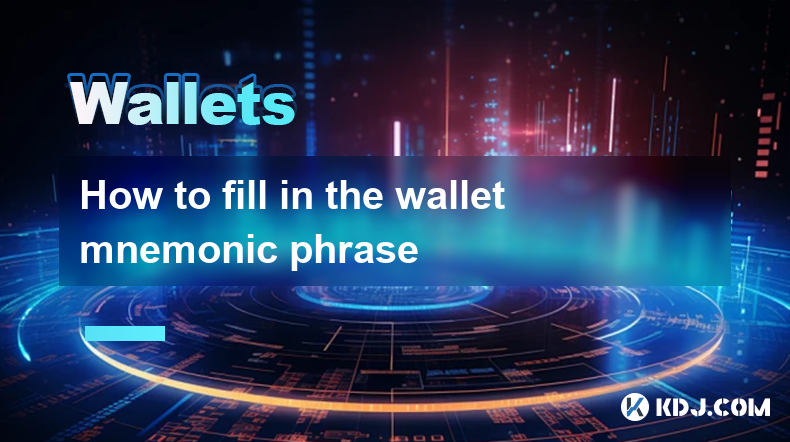 Wallets

How to fill in the wallet mnemonic phrase

KDJ.COM